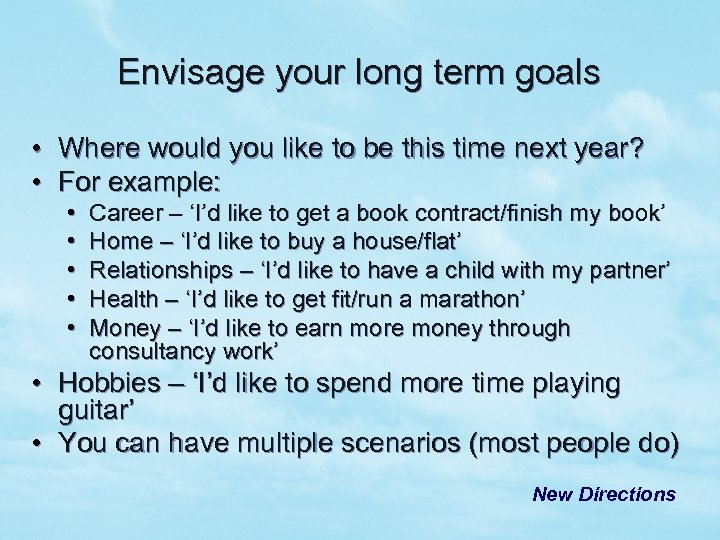 Envisage your long term goals

• Where would you like to be this time next year?
• For example:
  • Career – ‘I’d like to get a book contract/finish my book’
  • Home – ‘I’d like to buy a house/flat’
  • Relationships – ‘I’d like to have a child with my partner’
  • Health – ‘I’d like to get fit/run a marathon’
  • Money – ‘I’d like to earn more money through consultancy work’
• Hobbies – ‘I’d like to spend more time playing guitar’
• You can have multiple scenarios (most people do)

New Directions